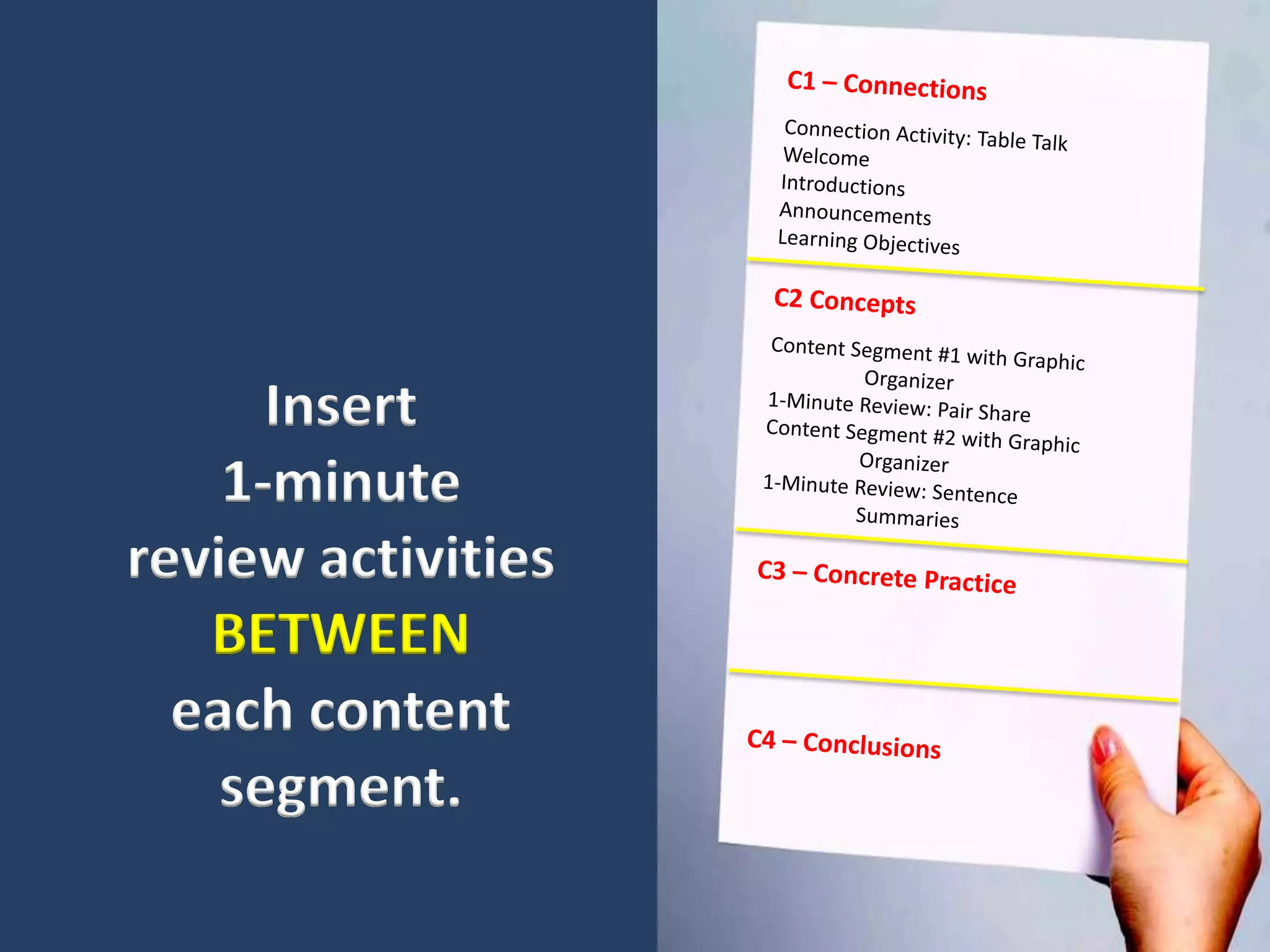 Insert 1-minute review activities BETWEEN each content segment.

C1 – Connections

Connection Activity: Table Talk
Welcome
Introductions
Announcements
Learning Objectives

C2 Concepts

Content Segment #1 with Graphic Organizer
1-Minute Review: Pair Share
Content Segment #2 with Graphic Organizer
1-Minute Review: Sentence Summaries

C3 – Concrete Practice

C4 – Conclusions